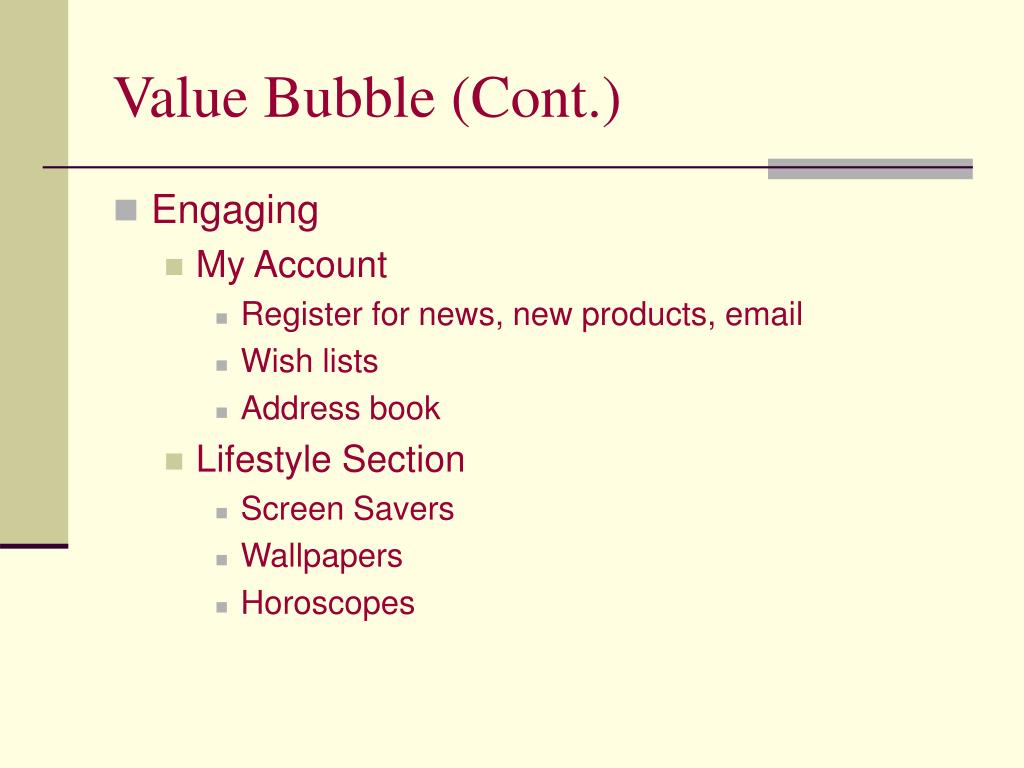 Value Bubble (Cont.)

Engaging
My Account
Register for news, new products, email
Wish lists
Address book
Lifestyle Section
Screen Savers
Wallpapers
Horoscopes